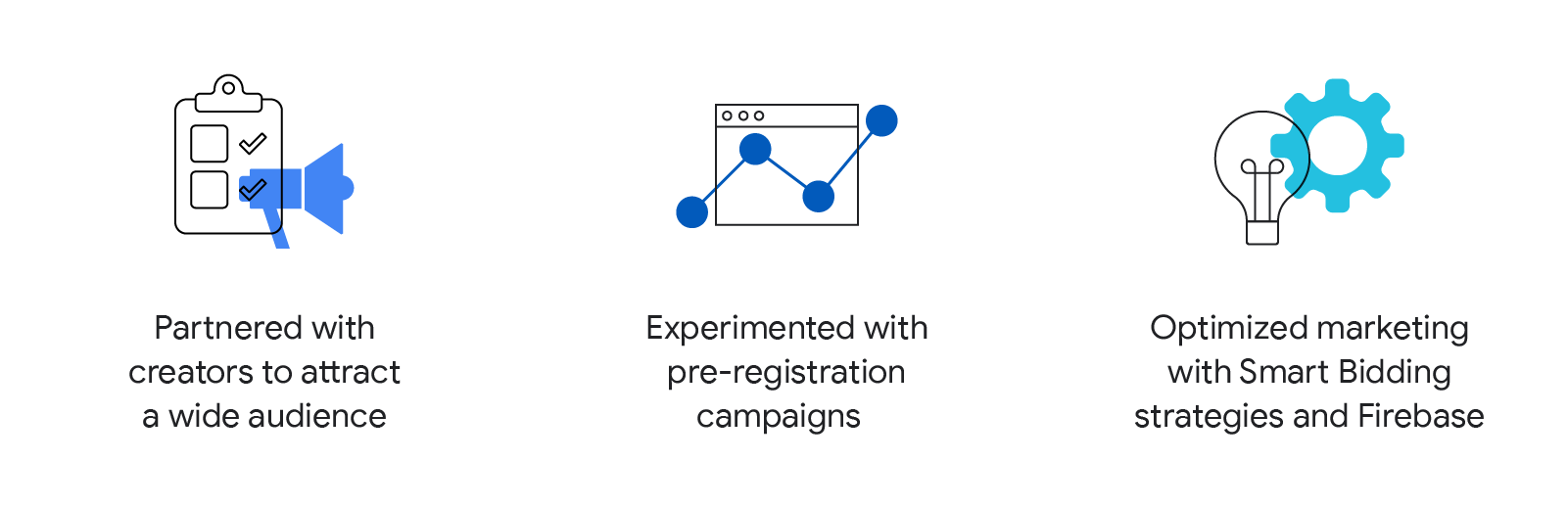 Partnered with creators to attract a wide audience

Experimented with pre-registration campaigns

Optimized marketing with Smart Bidding strategies and Firebase